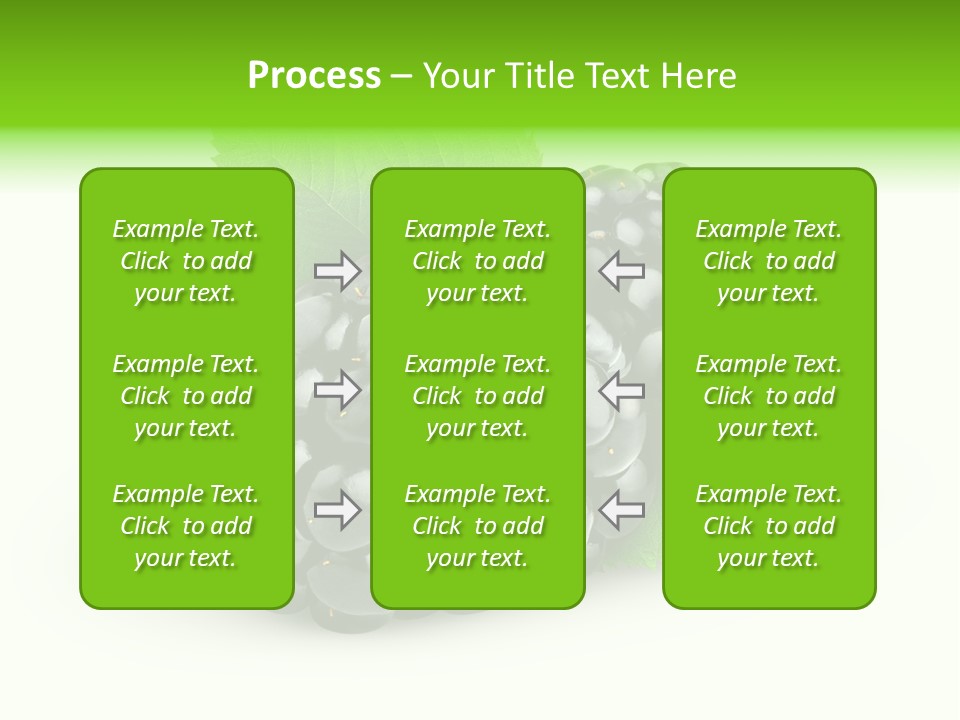 Process – Your Title Text Here

Example Text. Click to add your text.

Example Text. Click to add your text.

Example Text. Click to add your text.

Example Text. Click to add your text.

Example Text. Click to add your text.

Example Text. Click to add your text.

Example Text. Click to add your text.

Example Text. Click to add your text.

Example Text. Click to add your text.